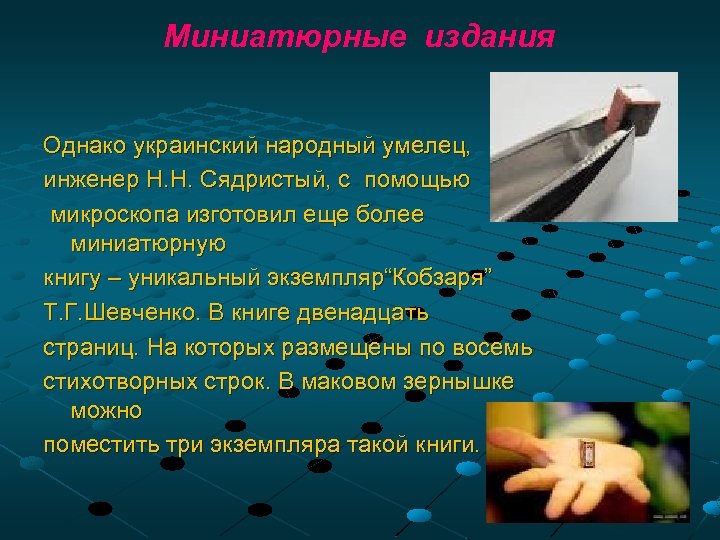 Миниатюрные издания

Однако украинский народный умелец, инженер Н.Н. Сядристый, с помощью микроскопа изготовил еще более миниатюрную книгу – уникальный экземпляр“Кобзаря” Т.Г.Шевченко. В книге двенадцать страниц. На которых размещены по восемь стихотворных строк. В маковом зернышке можно поместить три экземпляра такой книги.